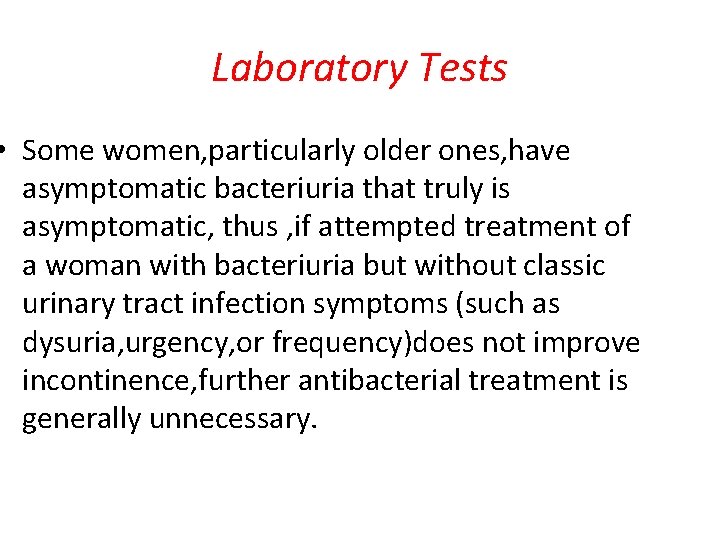 Laboratory Tests

• Some women,particularly older ones,have asymptomatic bacteriuria that truly is asymptomatic, thus ,if attempted treatment of a woman with bacteriuria but without classic urinary tract infection symptoms (such as dysuria,urgency,or frequency)does not improve incontinence,further antibacterial treatment is generally unnecessary.